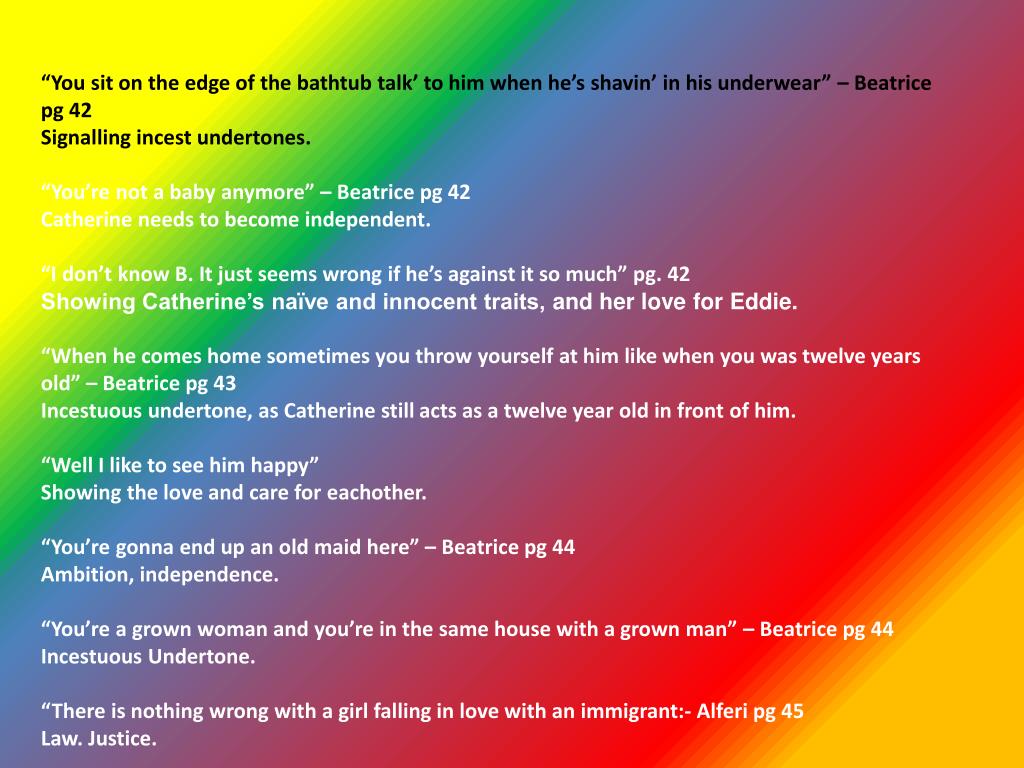 “You sit on the edge of the bathtub talk’ to him when he’s shavin’ in his underwear” – Beatrice pg 42
Signalling incest undertones.

“You’re not a baby anymore” – Beatrice pg 42
Catherine needs to become independent.

“I don’t know B. It just seems wrong if he’s against it so much” pg. 42
Showing Catherine’s naïve and innocent traits, and her love for Eddie.

“When he comes home sometimes you throw yourself at him like when you was twelve years old” – Beatrice pg 43
Incestuous undertone, as Catherine still acts as a twelve year old in front of him.

“Well I like to see him happy”
Showing the love and care for eachother.

“You’re gonna end up an old maid here” – Beatrice pg 44
Ambition, independence.

“You’re a grown woman and you’re in the same house with a grown man” – Beatrice pg 44
Incestuous Undertone.

“There is nothing wrong with a girl falling in love with an immigrant:- Alferi pg 45
Law. Justice.